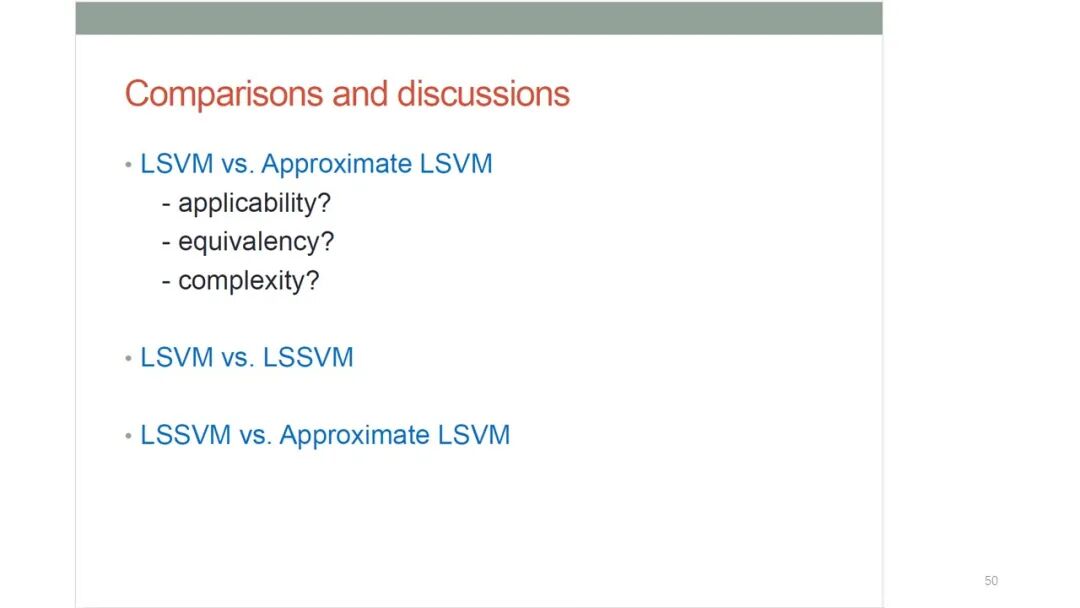 Comparisons and discussions

• LSVM vs. Approximate LSVM
- applicability?
- equivalency?
- complexity?

• LSVM vs. LSSVM

• LSSVM vs. Approximate LSVM

50